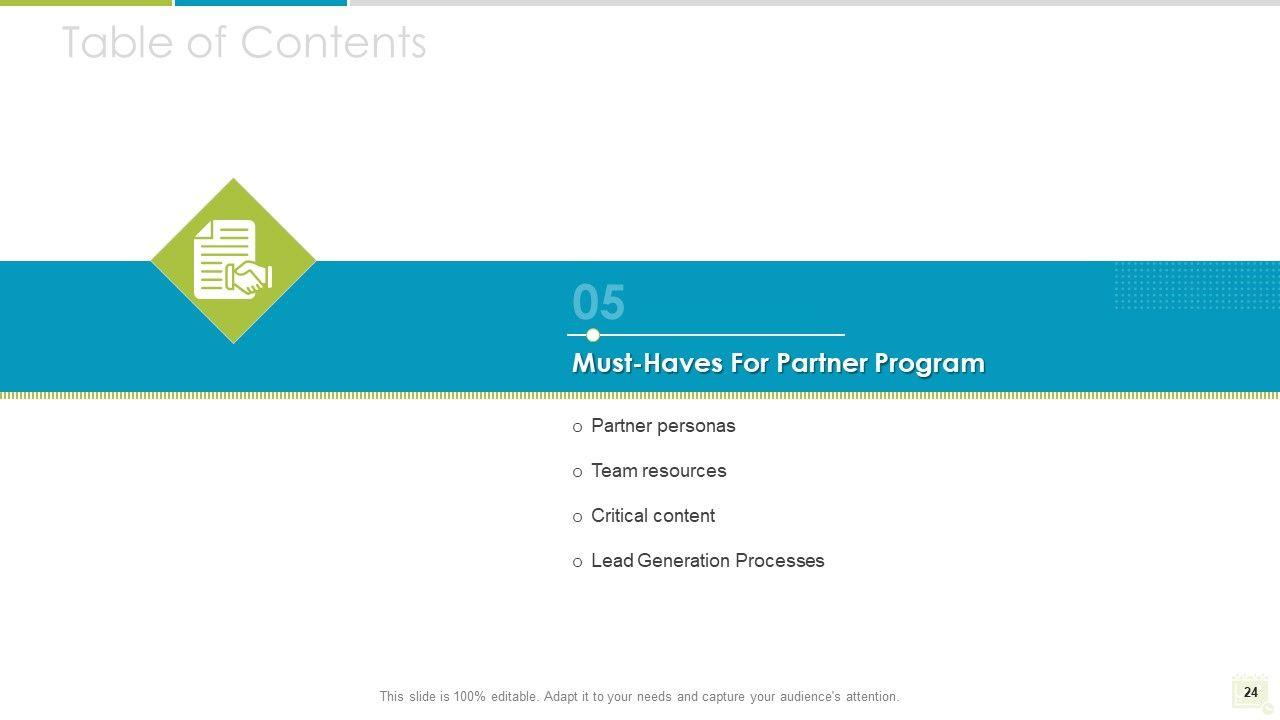 Table of Contents

05

Must-Haves For Partner Program

o Partner personas

o Team resources

o Critical content

o Lead Generation Processes

This slide is 100% editable. Adapt it to your needs and capture your audience's attention.

24